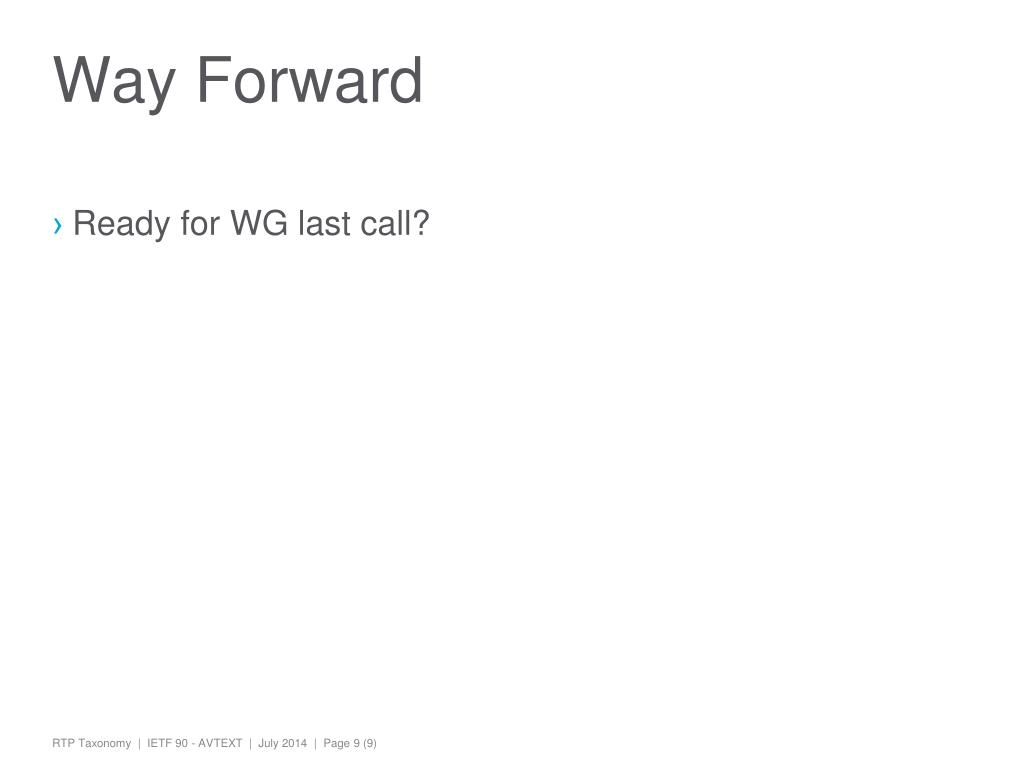 Way Forward

› Ready for WG last call?

RTP Taxonomy | IETF 90 - AVTEXT | July 2014 | Page 9 (9)